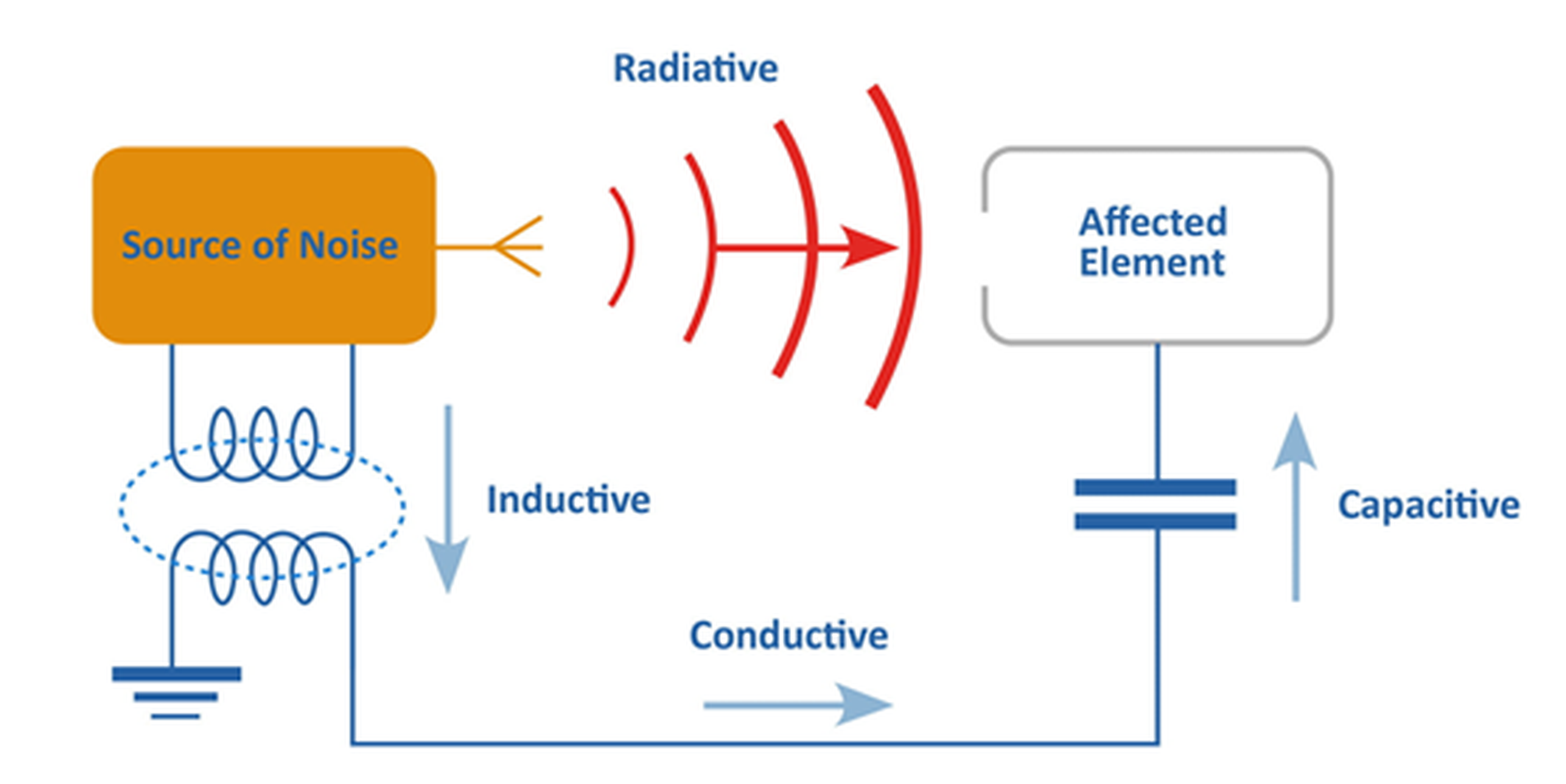 Radiative

Source of Noise

Affected Element

Inductive

Capacitive

Conductive